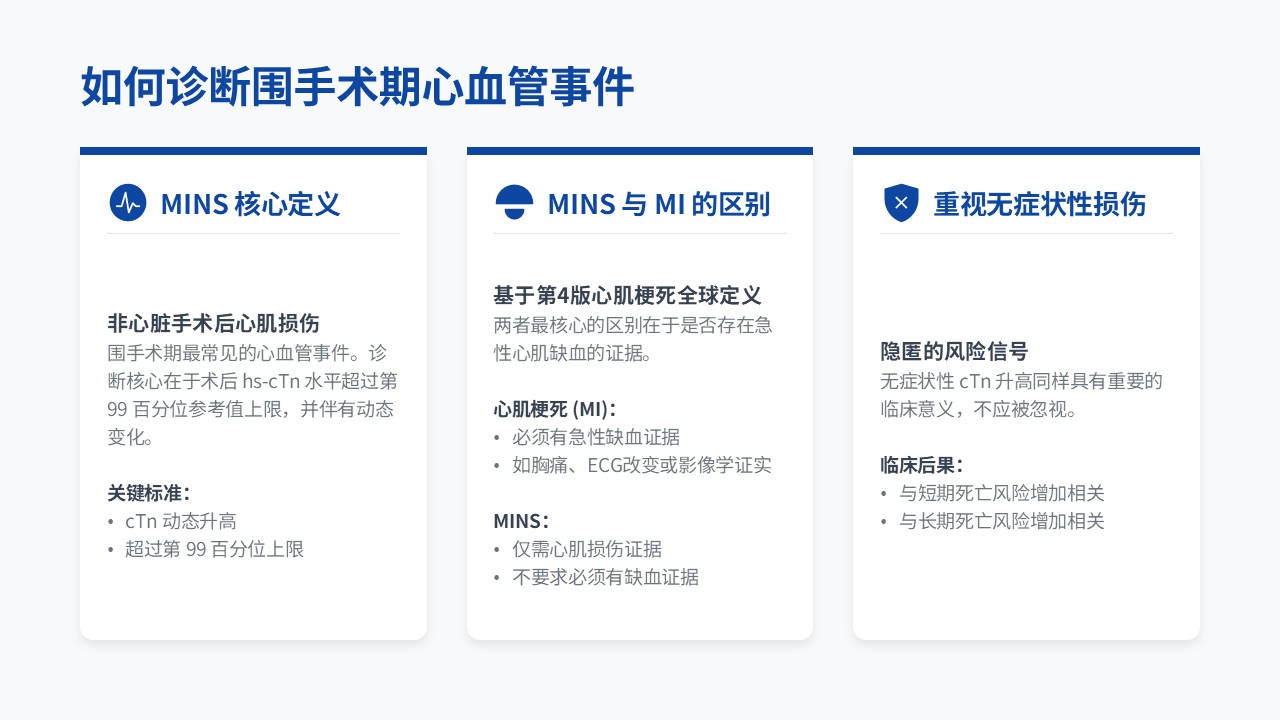 如何诊断围手术期心血管事件

MINS 核心定义

非心脏手术后心肌损伤
围手术期最常见的心血管事件。诊断核心在于术后 hs-cTn 水平超过第 99 百分位参考值上限，并伴有动态变化。

关键标准：
• cTn 动态升高
• 超过第 99 百分位上限

MINS 与 MI 的区别

基于第4版心肌梗死全球定义
两者最核心的区别在于是否存在急性心肌缺血的证据。

心肌梗死 (MI)：
• 必须有急性缺血证据
• 如胸痛、ECG改变或影像学证实

MINS：
• 仅需心肌损伤证据
• 不要求必须有缺血证据

重视无症状性损伤

隐匿的风险信号
无症状性 cTn 升高同样具有重要的临床意义，不应被忽视。

临床后果：
• 与短期死亡风险增加相关
• 与长期死亡风险增加相关